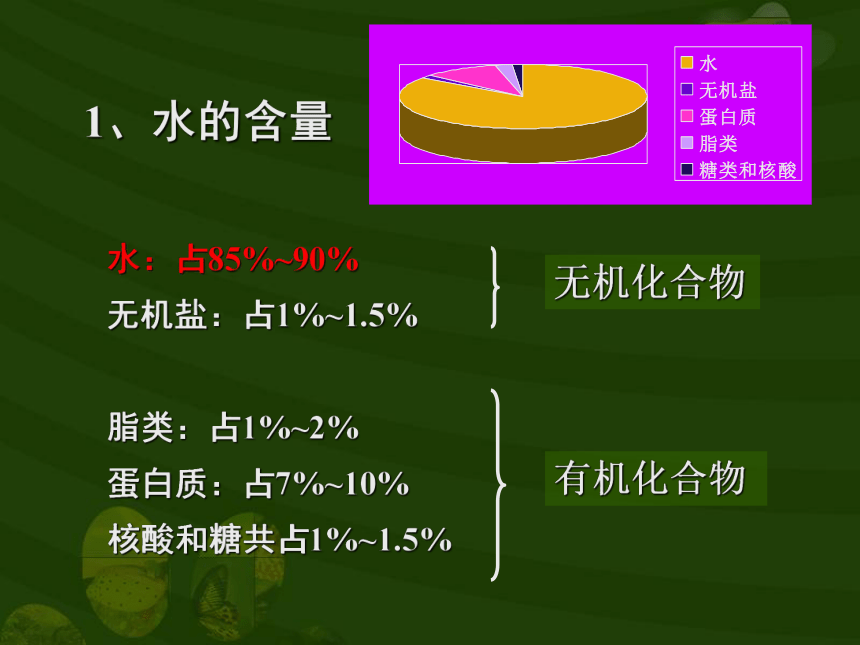 1、水的含量

水
无机盐
蛋白质
脂类
糖类和核酸

水：占85%~90%
无机盐：占1%~1.5%

无机化合物

脂类：占1%~2%
蛋白质：占7%~10%
核酸和糖共占1%~1.5%

有机化合物